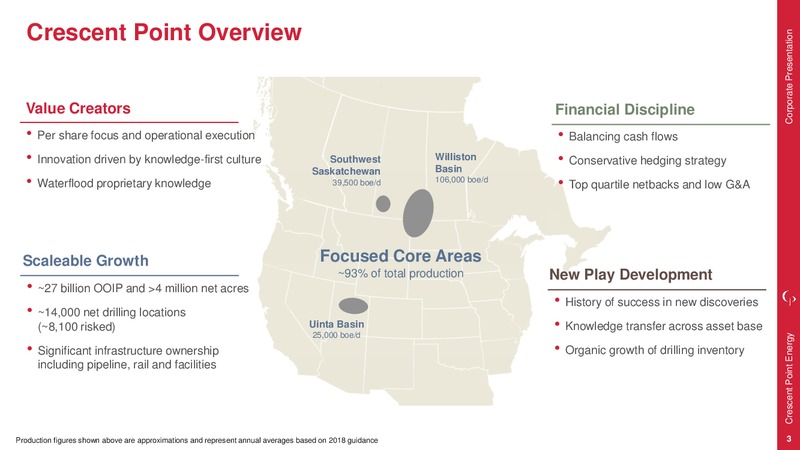 Crescent Point Overview

Value Creators

• Per share focus and operational execution
• Innovation driven by knowledge-first culture
• Waterflood proprietary knowledge

Scaleable Growth

• ~27 billion OOIP and >4 million net acres
• ~14,000 net drilling locations (~8,100 risked)
• Significant infrastructure ownership including pipeline, rail and facilities

Southwest Saskatchewan
39,500 boe/d

Williston Basin
106,000 boe/d

Focused Core Areas
~93% of total production

Uinta Basin
25,000 boe/d

Financial Discipline

• Balancing cash flows
• Conservative hedging strategy
• Top quartile netbacks and low G&A

New Play Development

• History of success in new discoveries
• Knowledge transfer across asset base
• Organic growth of drilling inventory

Production figures shown above are approximations and represent annual averages based on 2018 guidance

Corporate Presentation

Crescent Point Energy

3